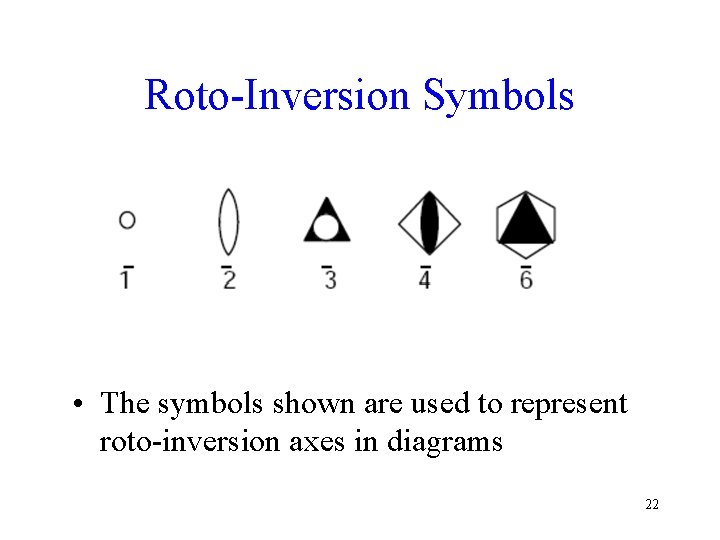 Roto-Inversion Symbols

$\bar{1}$ $\bar{2}$ $\bar{3}$ $\bar{4}$ $\bar{6}$

• The symbols shown are used to represent roto-inversion axes in diagrams

22